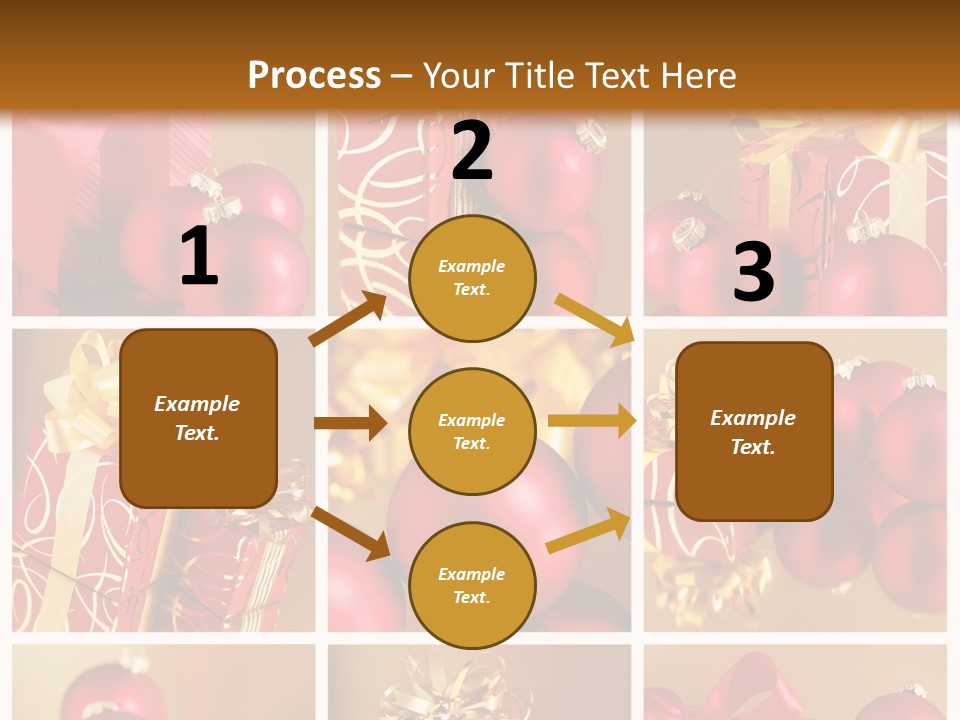 Process – Your Title Text Here

1

Example Text.

2

Example Text.

Example Text.

Example Text.

3

Example Text.